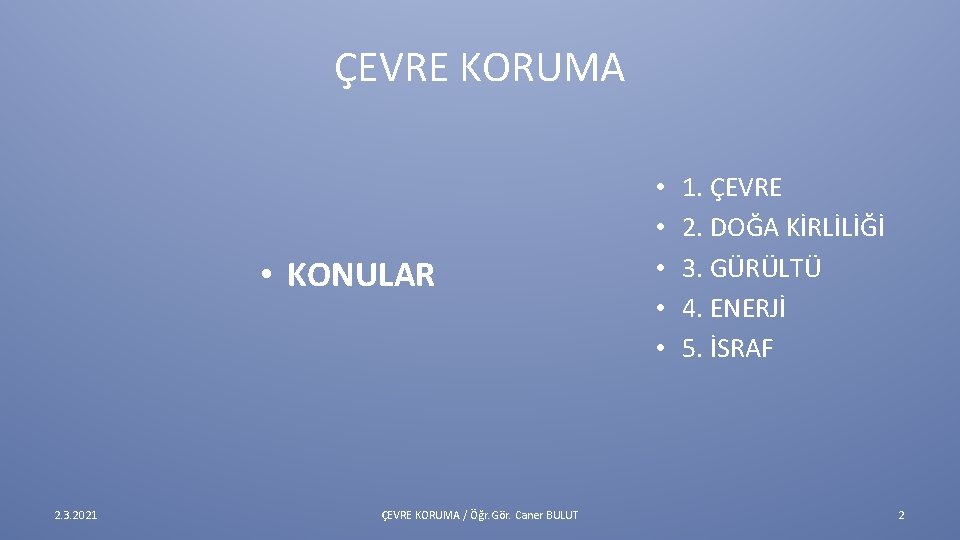 ÇEVRE KORUMA

• KONULAR

• 1. ÇEVRE
• 2. DOĞA KİRLİLİĞİ
• 3. GÜRÜLTÜ
• 4. ENERJİ
• 5. İSRAF

2.3.2021

ÇEVRE KORUMA / Öğr. Gör. Caner BULUT

2